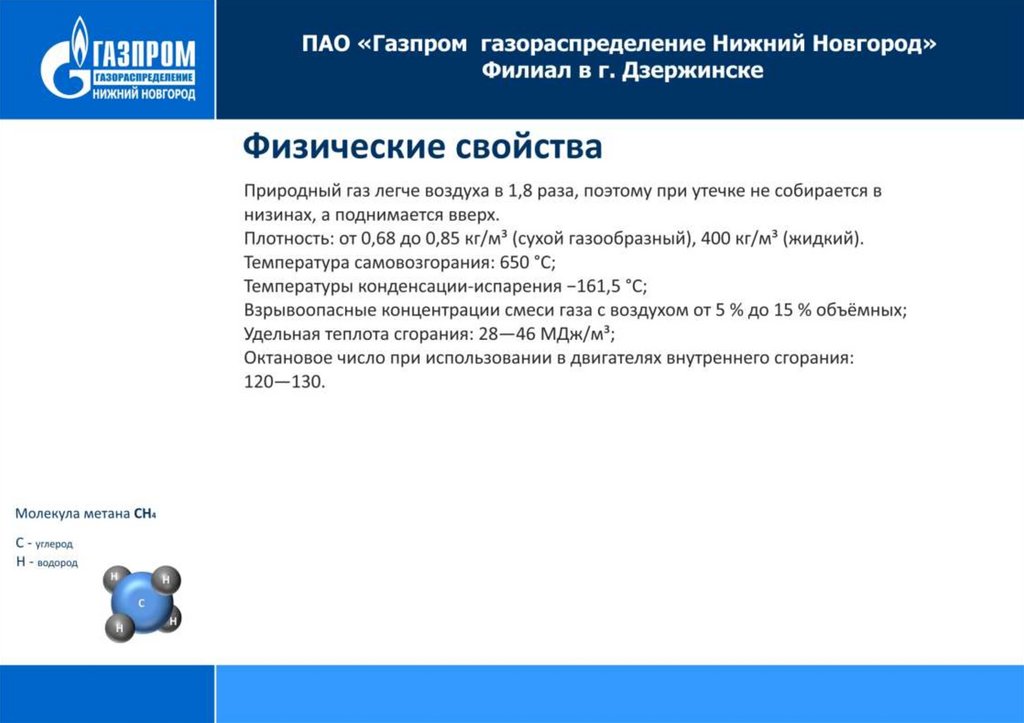 ГАЗПРОМ
ГАЗОРАСПРЕДЕЛЕНИЕ
НИЖНИЙ НОВГОРОД

ПАО «Газпром газораспределение Нижний Новгород»
Филиал в г. Дзержинске

Физические свойства

Природный газ легче воздуха в 1,8 раза, поэтому при утечке не собирается в низинах, а поднимается вверх.
Плотность: от 0,68 до 0,85 кг/м³ (сухой газообразный), 400 кг/м³ (жидкий).
Температура самовозгорания: 650 °C;
Температуры конденсации-испарения −161,5 °C;
Взрывоопасные концентрации смеси газа с воздухом от 5 % до 15 % объёмных;
Удельная теплота сгорания: 28—46 МДж/м³;
Октановое число при использовании в двигателях внутреннего сгорания: 120—130.

Молекула метана $CH_4$

C - углерод
H - водород

H
H
C
H
H